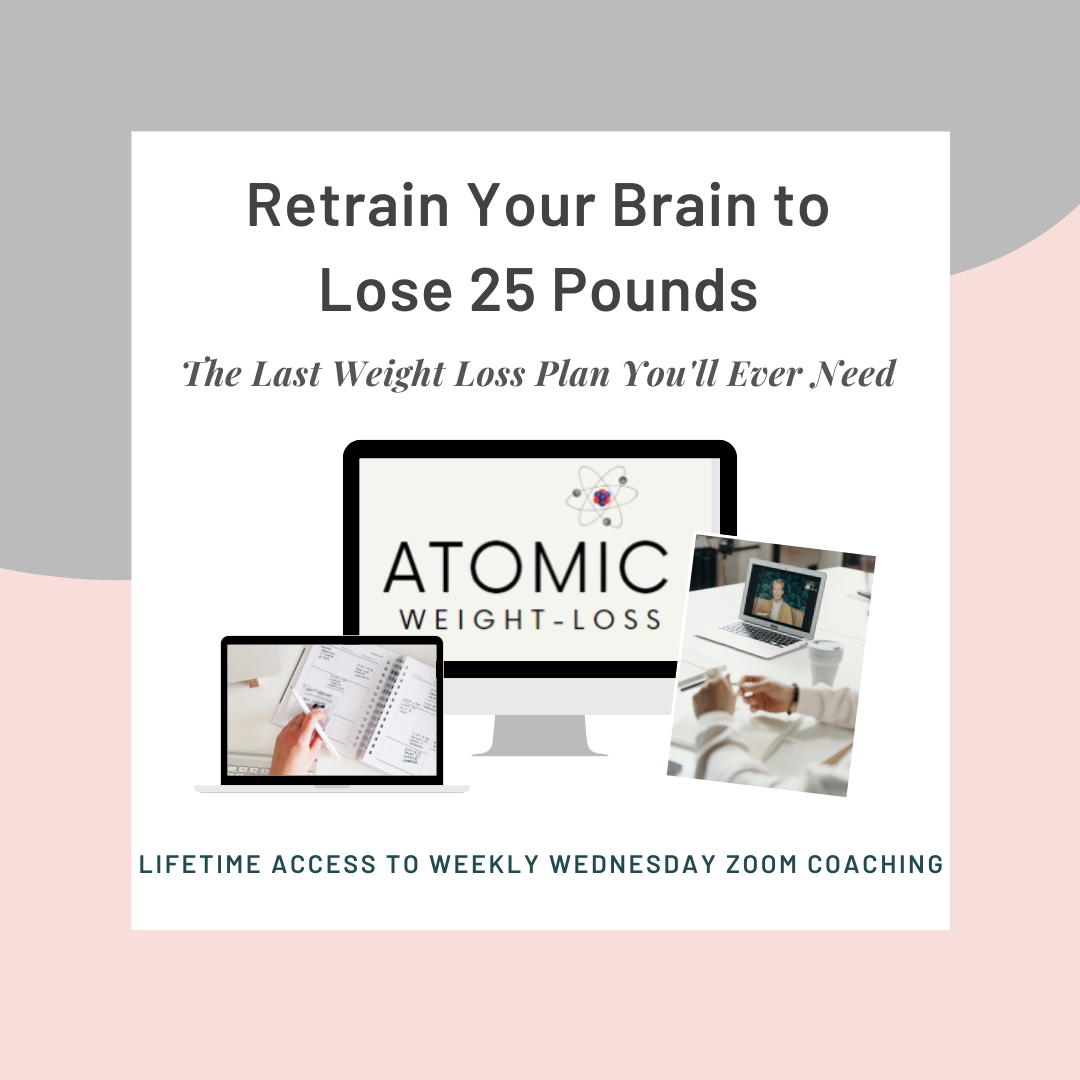 Retrain Your Brain to Lose 25 Pounds

The Last Weight Loss Plan You'll Ever Need

ATOMIC
WEIGHT-LOSS

LIFETIME ACCESS TO WEEKLY WEDNESDAY ZOOM COACHING